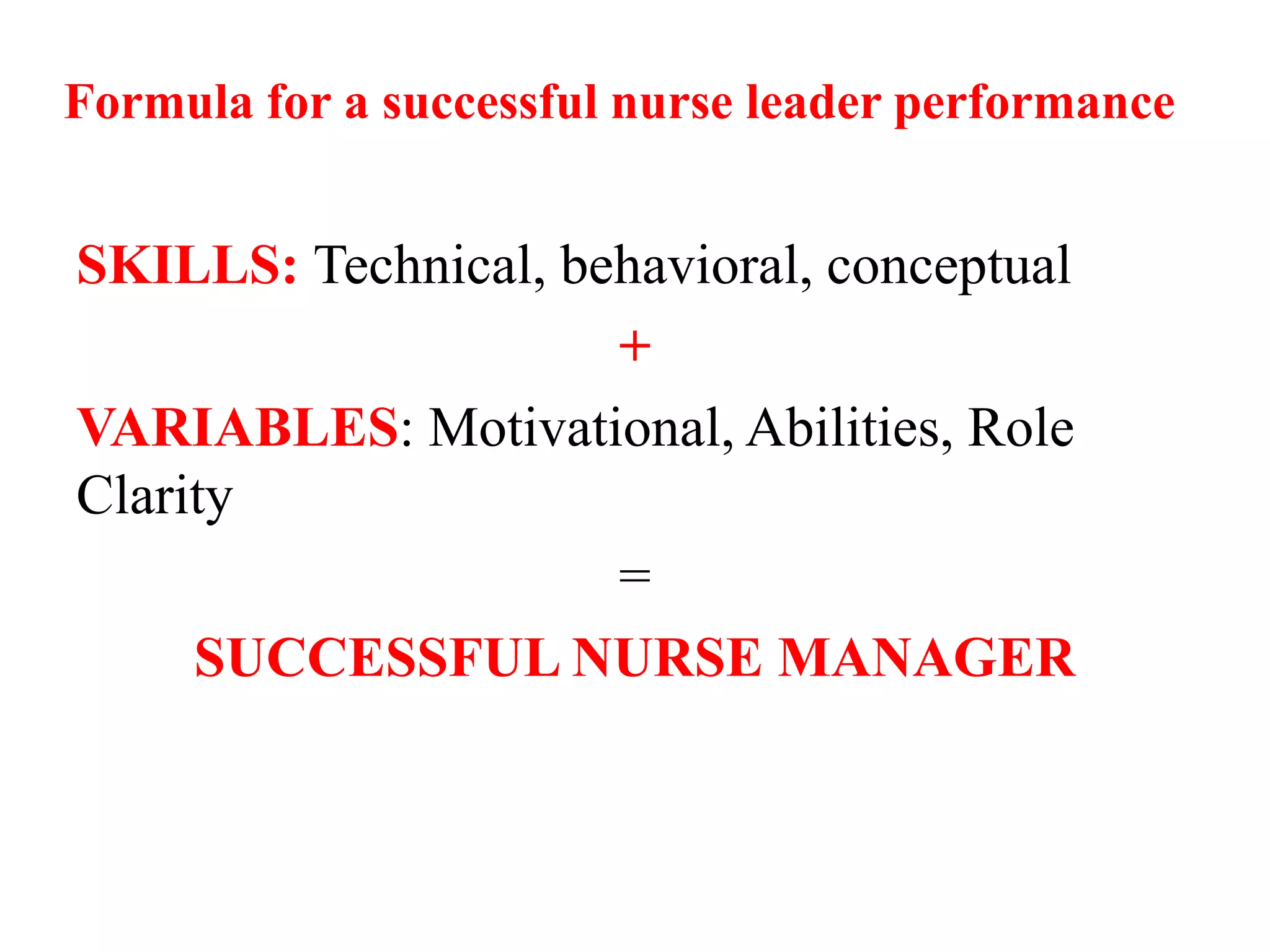 Formula for a successful nurse leader performance

SKILLS: Technical, behavioral, conceptual

+

VARIABLES: Motivational, Abilities, Role Clarity

=

SUCCESSFUL NURSE MANAGER